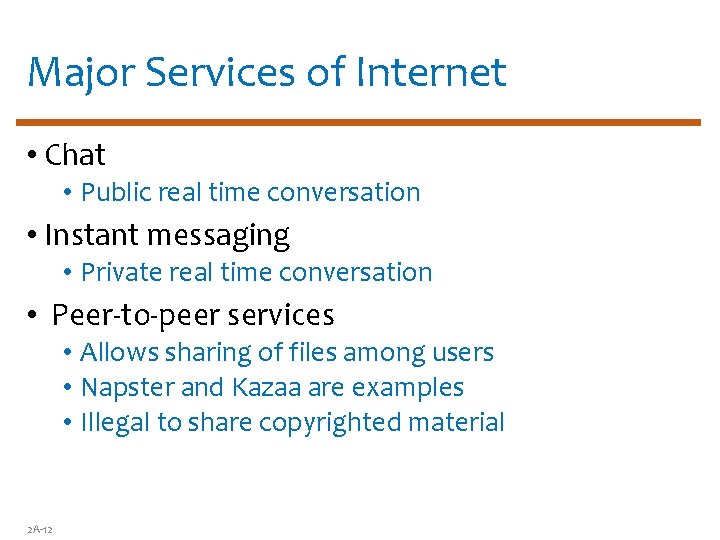 Major Services of Internet

• Chat
  • Public real time conversation
• Instant messaging
  • Private real time conversation
• Peer-to-peer services
  • Allows sharing of files among users
  • Napster and Kazaa are examples
  • Illegal to share copyrighted material

2A-12